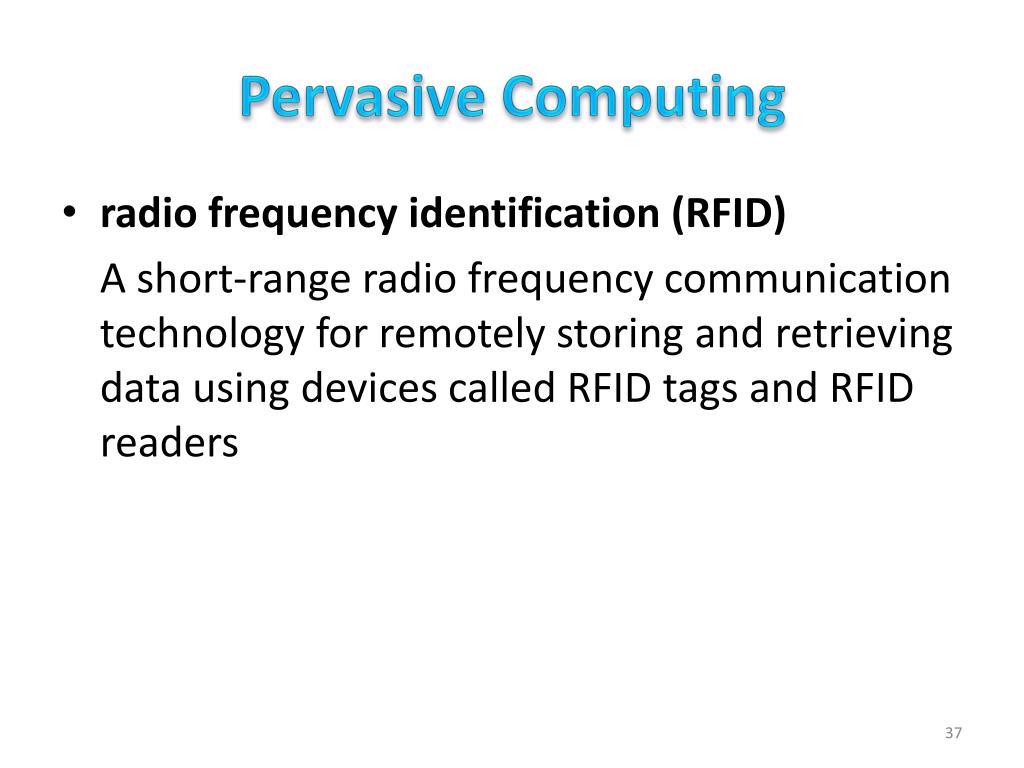 Pervasive Computing

• radio frequency identification (RFID)

A short-range radio frequency communication technology for remotely storing and retrieving data using devices called RFID tags and RFID readers

37